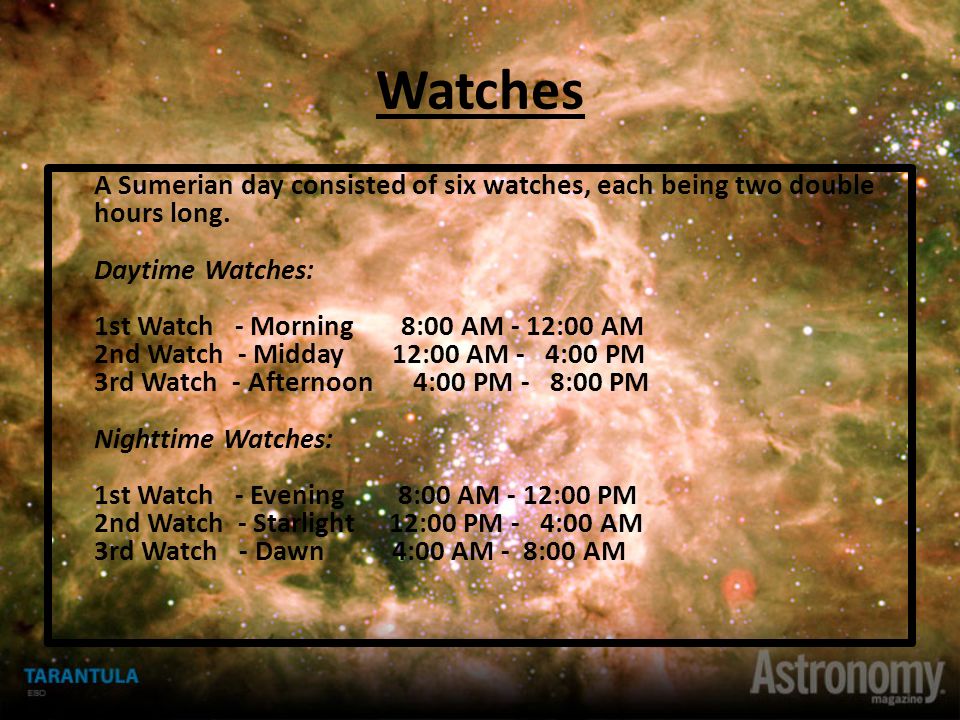 Watches

A Sumerian day consisted of six watches, each being two double hours long.

Daytime Watches:

1st Watch - Morning 8:00 AM - 12:00 AM
2nd Watch - Midday 12:00 AM - 4:00 PM
3rd Watch - Afternoon 4:00 PM - 8:00 PM

Nighttime Watches:

1st Watch - Evening 8:00 AM - 12:00 PM
2nd Watch - Starlight 12:00 PM - 4:00 AM
3rd Watch - Dawn 4:00 AM - 8:00 AM

TARANTULA
ESO

Astronomy
magazine